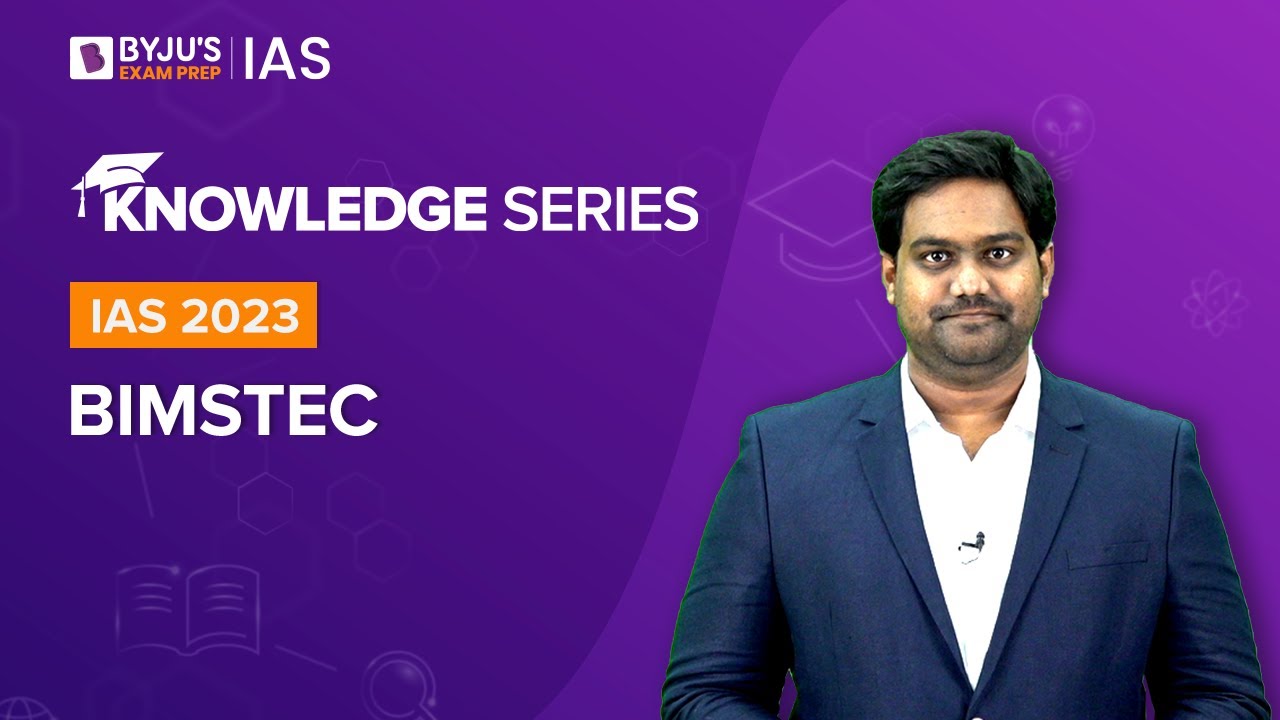 BYJU'S EXAM PREP | IAS

KNOWLEDGE SERIES

IAS 2023

BIMSTEC